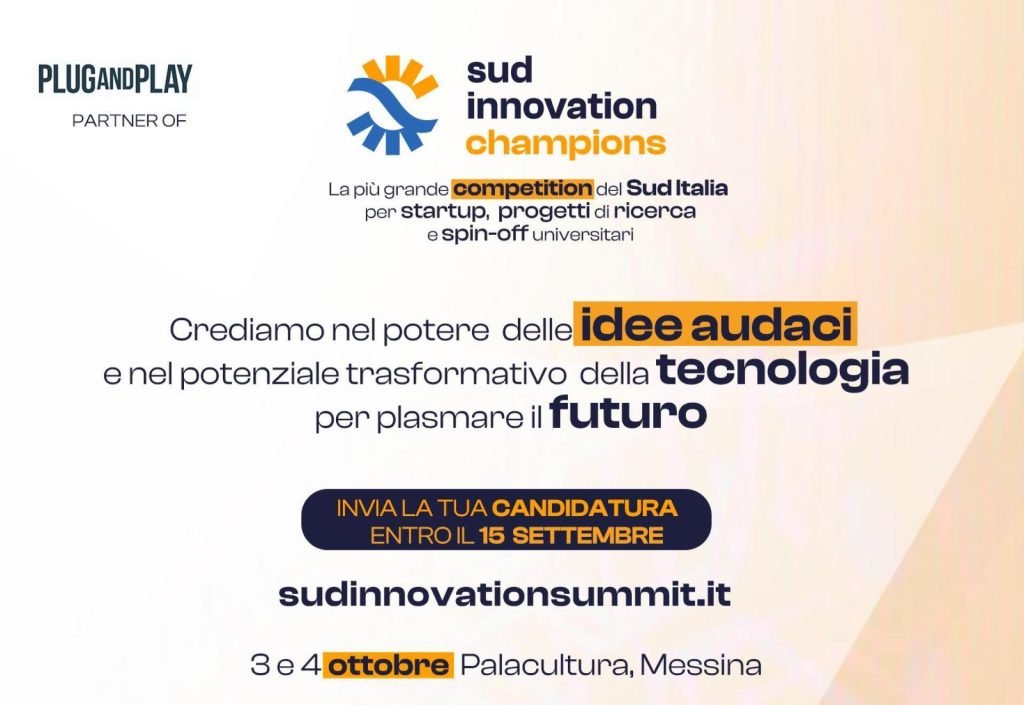 PLUGANDPLAY
PARTNER OF

sud
innovation
champions

La più grande competition del Sud Italia per startup, progetti di ricerca e spin-off universitari

Crediamo nel potere delle idee audaci e nel potenziale trasformativo della tecnologia per plasmare il futuro

INVIA LA TUA CANDIDATURA
ENTRO IL 15 SETTEMBRE

sudinnovationsummit.it

3 e 4 ottobre Palacultura, Messina